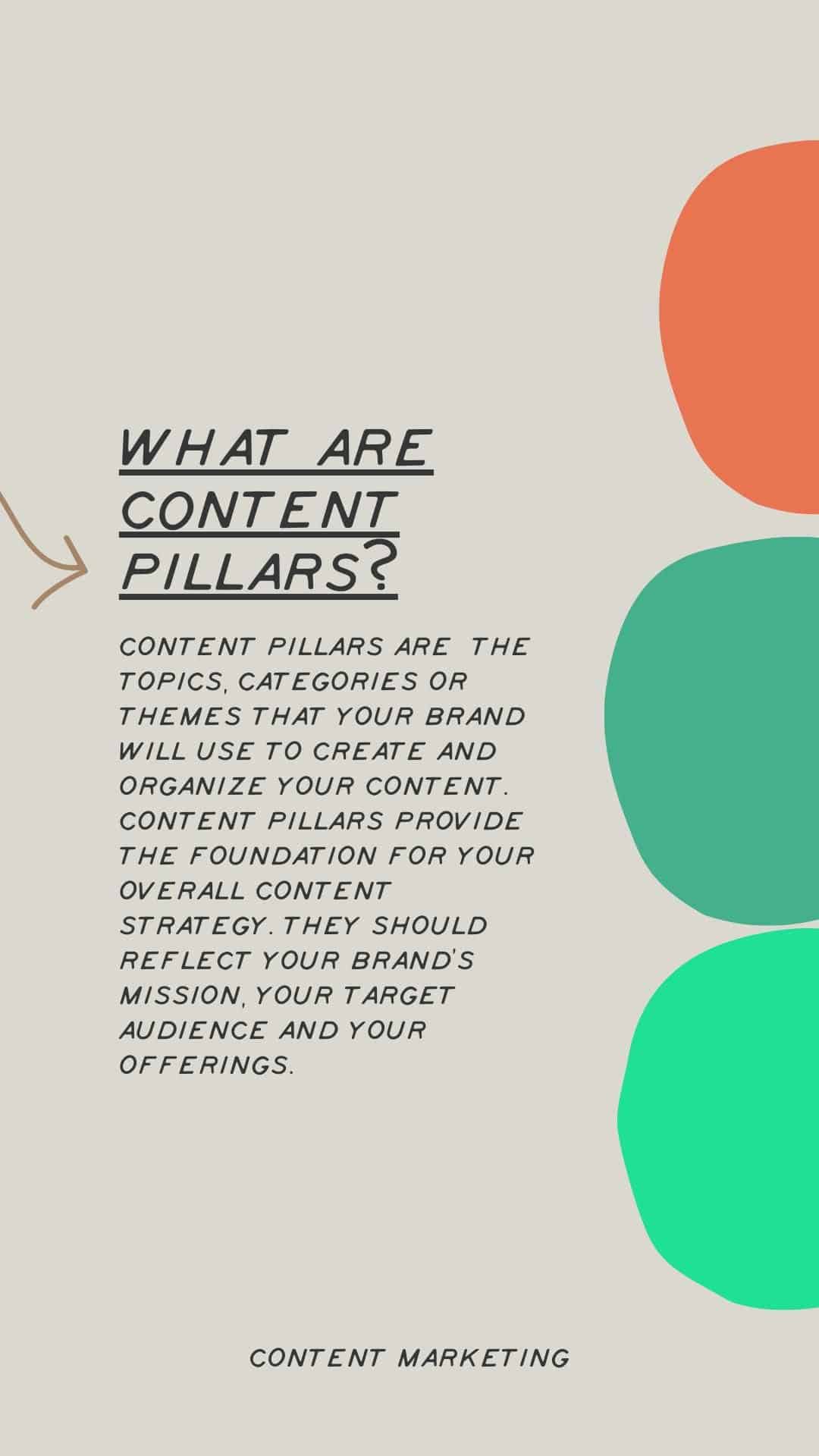 WHAT ARE CONTENT PILLARS?

CONTENT PILLARS ARE THE TOPICS, CATEGORIES OR THEMES THAT YOUR BRAND WILL USE TO CREATE AND ORGANIZE YOUR CONTENT. CONTENT PILLARS PROVIDE THE FOUNDATION FOR YOUR OVERALL CONTENT STRATEGY. THEY SHOULD REFLECT YOUR BRAND'S MISSION, YOUR TARGET AUDIENCE AND YOUR OFFERINGS.

CONTENT MARKETING